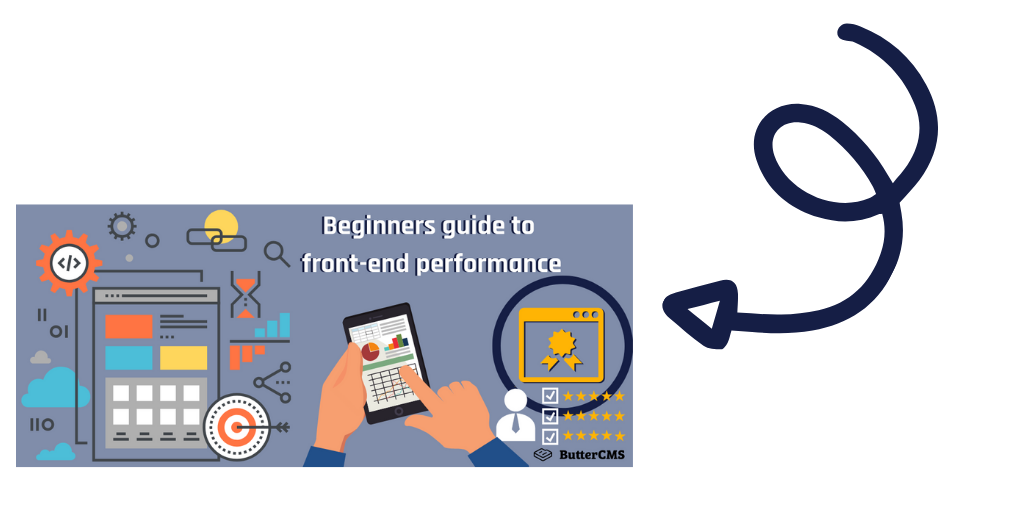 Beginners guide to front-end performance

</>

ButterCMS